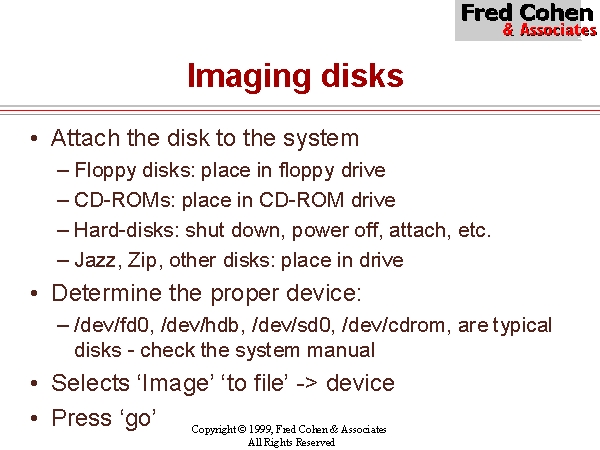 Fred Cohen
& Associates

Imaging disks

• Attach the disk to the system
– Floppy disks: place in floppy drive
– CD-ROMs: place in CD-ROM drive
– Hard-disks: shut down, power off, attach, etc.
– Jazz, Zip, other disks: place in drive
• Determine the proper device:
– /dev/fd0, /dev/hdb, /dev/sd0, /dev/cdrom, are typical disks - check the system manual
• Selects ‘Image’ ‘to file’ -> device
• Press ‘go’

Copyright © 1999, Fred Cohen & Associates
All Rights Reserved